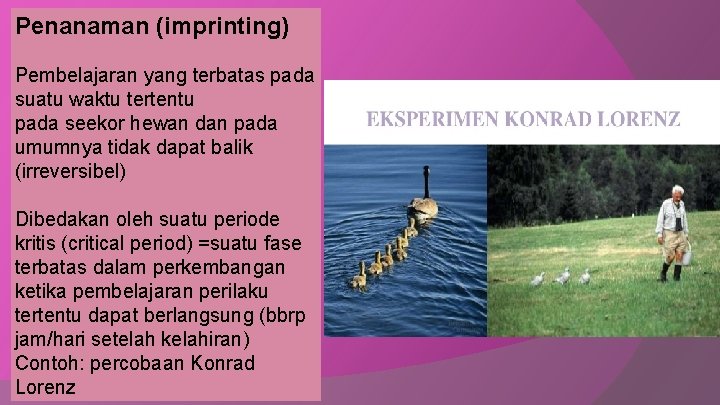 Penanaman (imprinting)

Pembelajaran yang terbatas pada suatu waktu tertentu
pada seekor hewan dan pada umumnya tidak dapat balik (irreversibel)

Dibedakan oleh suatu periode kritis (critical period) =suatu fase terbatas dalam perkembangan ketika pembelajaran perilaku tertentu dapat berlangsung (bbrp jam/hari setelah kelahiran)
Contoh: percobaan Konrad Lorenz

EKSPERIMEN KONRAD LORENZ